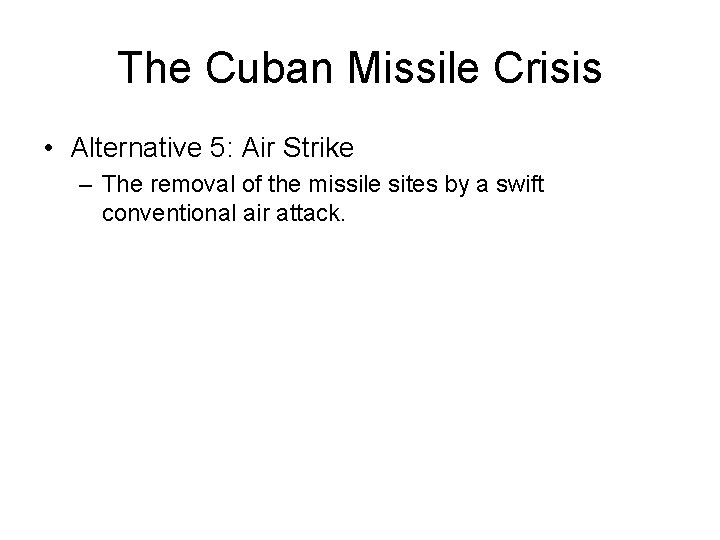 The Cuban Missile Crisis

• Alternative 5: Air Strike
– The removal of the missile sites by a swift conventional air attack.